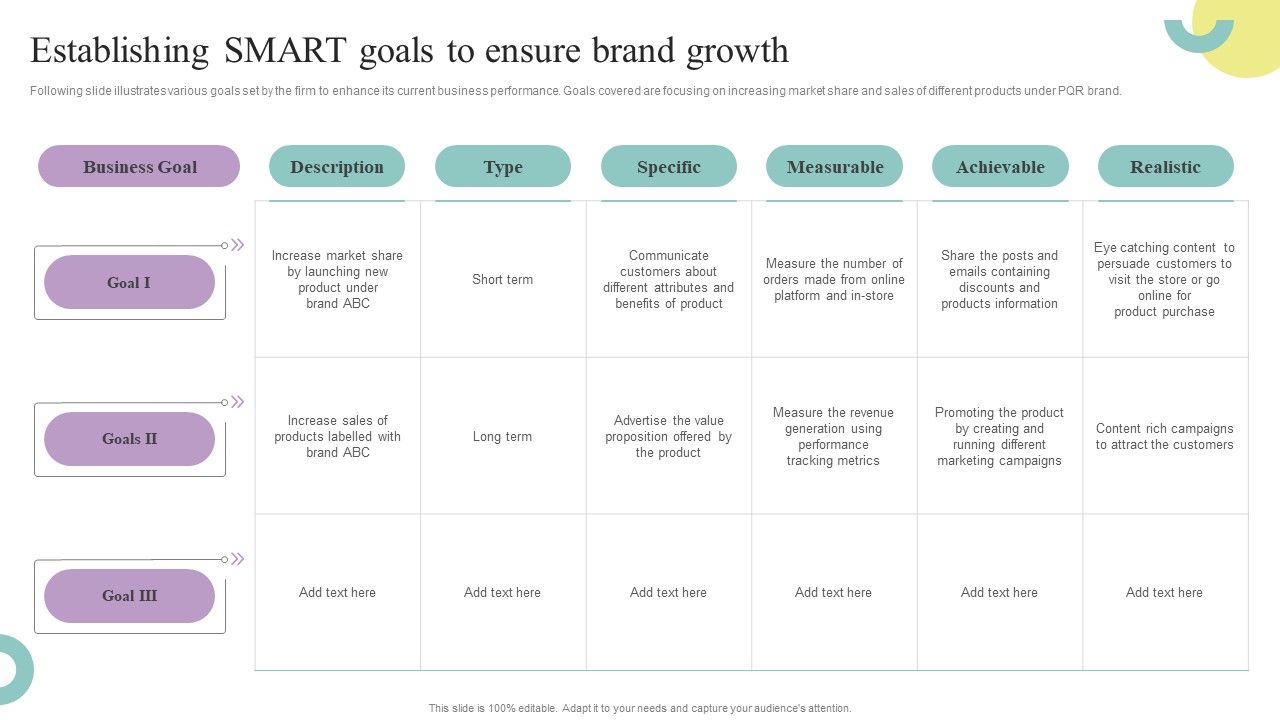 Establishing SMART goals to ensure brand growth

Following slide illustrates various goals set by the firm to enhance its current business performance. Goals covered are focusing on increasing market share and sales of different products under PQR brand.

| Business Goal | Description | Type | Specific | Measurable | Achievable | Realistic |
|---|---|---|---|---|---|---|
| Goal I | Increase market share by launching new product under brand ABC | Short term | Communicate customers about different attributes and benefits of product | Measure the number of orders made from online platform and in-store | Share the posts and emails containing discounts and products information | Eye catching content to persuade customers to visit the store or go online for product purchase |
| Goals II | Increase sales of products labelled with brand ABC | Long term | Advertise the value proposition offered by the product | Measure the revenue generation using performance tracking metrics | Promoting the product by creating and running different marketing campaigns | Content rich campaigns to attract the customers |
| Goal III | Add text here | Add text here | Add text here | Add text here | Add text here | Add text here |

This slide is 100% editable. Adapt it to your needs and capture your audience's attention.